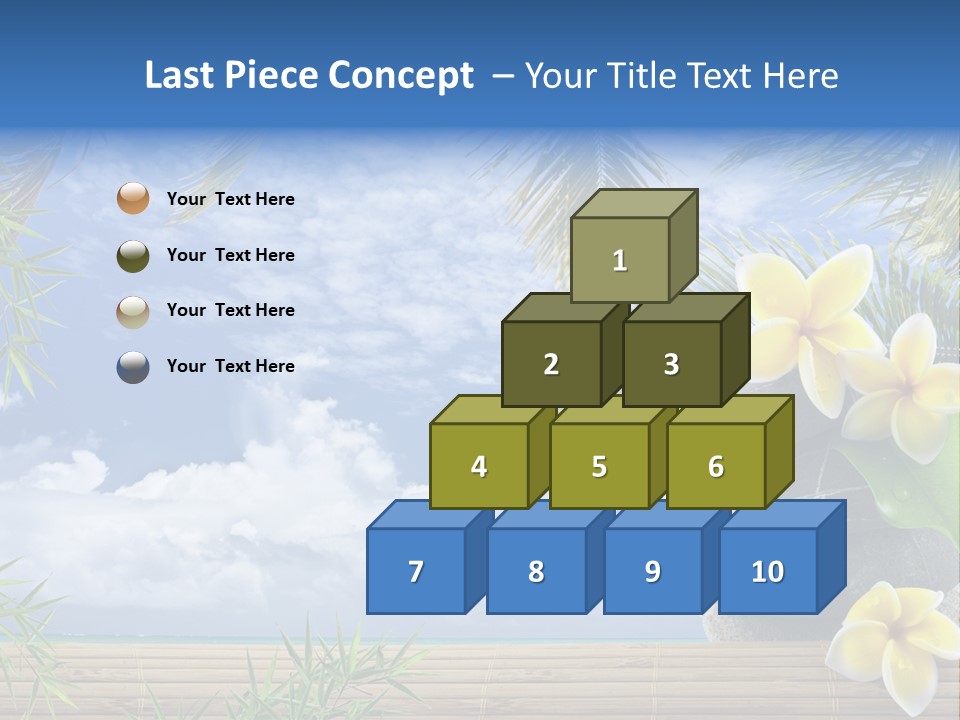 Last Piece Concept – Your Title Text Here

Your Text Here

Your Text Here

Your Text Here

Your Text Here

1

2 3

4 5 6

7 8 9 10